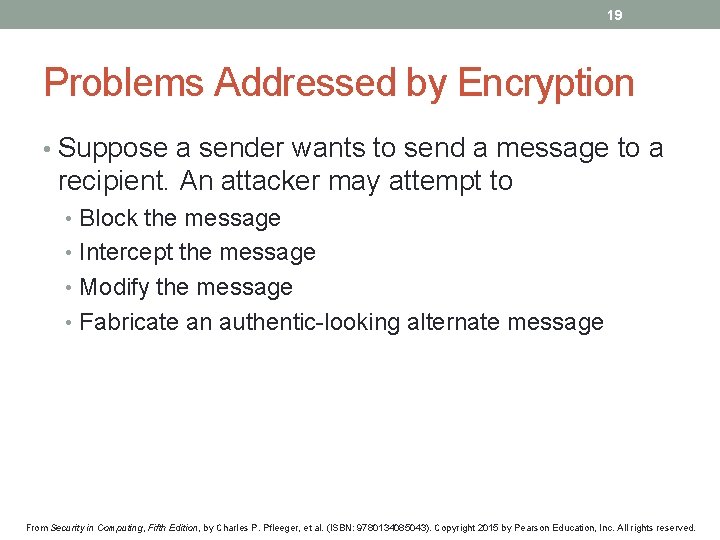 19

Problems Addressed by Encryption

• Suppose a sender wants to send a message to a recipient. An attacker may attempt to
  • Block the message
  • Intercept the message
  • Modify the message
  • Fabricate an authentic-looking alternate message

From Security in Computing, Fifth Edition, by Charles P. Pfleeger, et al. (ISBN: 9780134085043). Copyright 2015 by Pearson Education, Inc. All rights reserved.